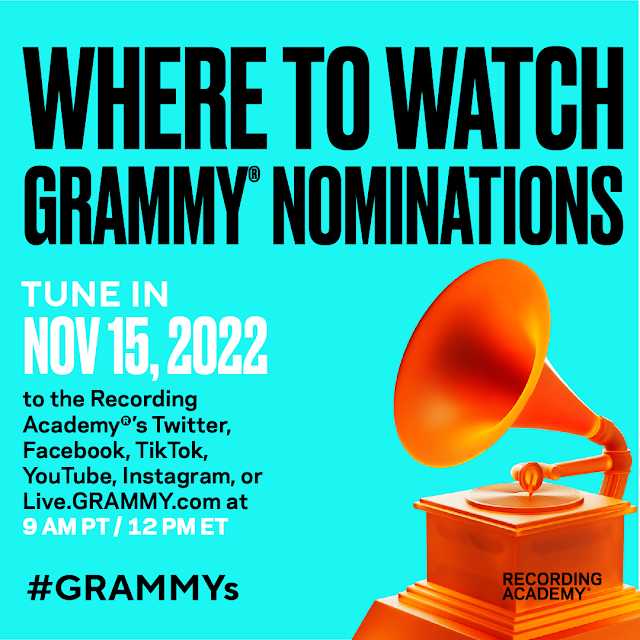 WHERE TO WATCH GRAMMY® NOMINATIONS

TUNE IN
NOV 15, 2022
to the Recording Academy®'s Twitter, Facebook, TikTok, YouTube, Instagram, or Live.GRAMMY.com at 9 AM PT / 12 PM ET

#GRAMMYs

RECORDING ACADEMY®